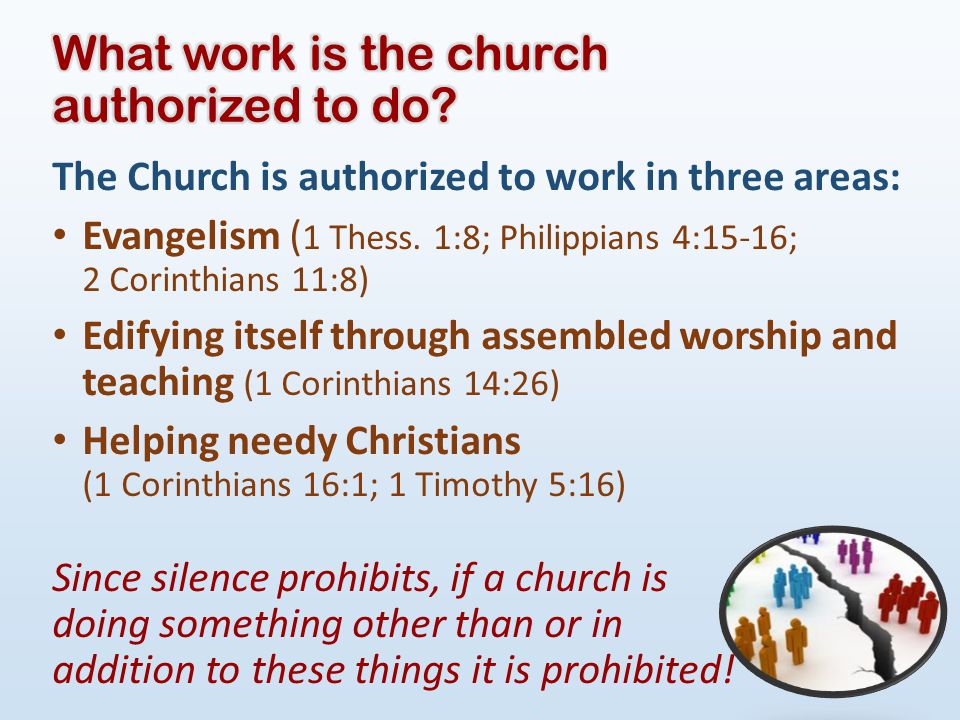 What work is the church authorized to do?

The Church is authorized to work in three areas:

• Evangelism (1 Thess. 1:8; Philippians 4:15-16; 2 Corinthians 11:8)

• Edifying itself through assembled worship and teaching (1 Corinthians 14:26)

• Helping needy Christians (1 Corinthians 16:1; 1 Timothy 5:16)

Since silence prohibits, if a church is doing something other than or in addition to these things it is prohibited!